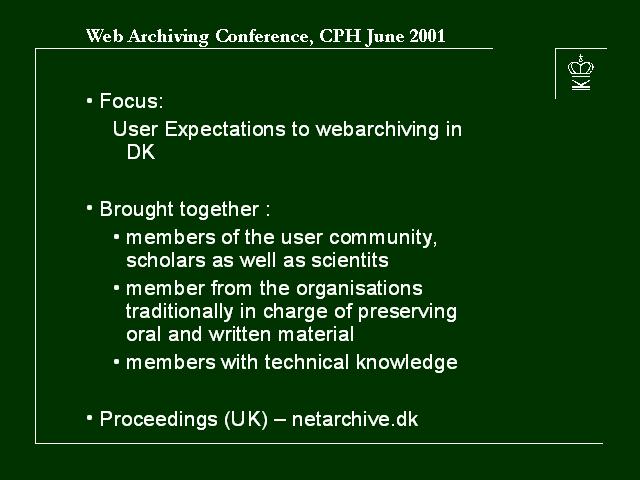 Web Archiving Conference, CPH June 2001

KB

• Focus:
User Expectations to webarchiving in DK

• Brought together :
• members of the user community, scholars as well as scientits
• member from the organisations traditionally in charge of preserving oral and written material
• members with technical knowledge

• Proceedings (UK) – netarchive.dk